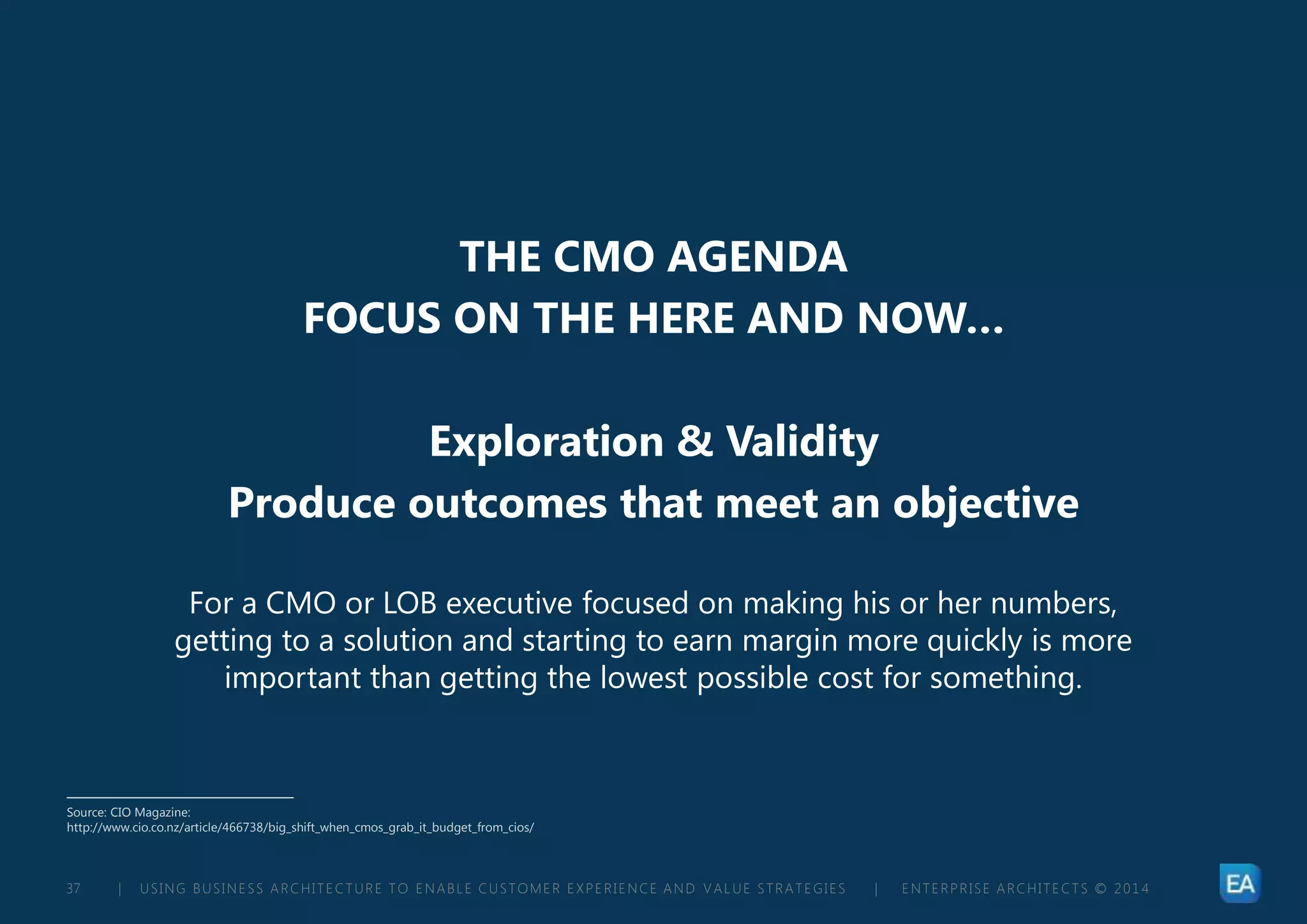 THE CMO AGENDA
FOCUS ON THE HERE AND NOW...

Exploration & Validity
Produce outcomes that meet an objective

For a CMO or LOB executive focused on making his or her numbers, getting to a solution and starting to earn margin more quickly is more important than getting the lowest possible cost for something.

Source: CIO Magazine:
http://www.cio.co.nz/article/466738/big_shift_when_cmos_grab_it_budget_from_cios/

37 | USING BUSINESS ARCHITECTURE TO ENABLE CUSTOMER EXPERIENCE AND VALUE STRATEGIES | ENTERPRISE ARCHITECTS © 2014

EA